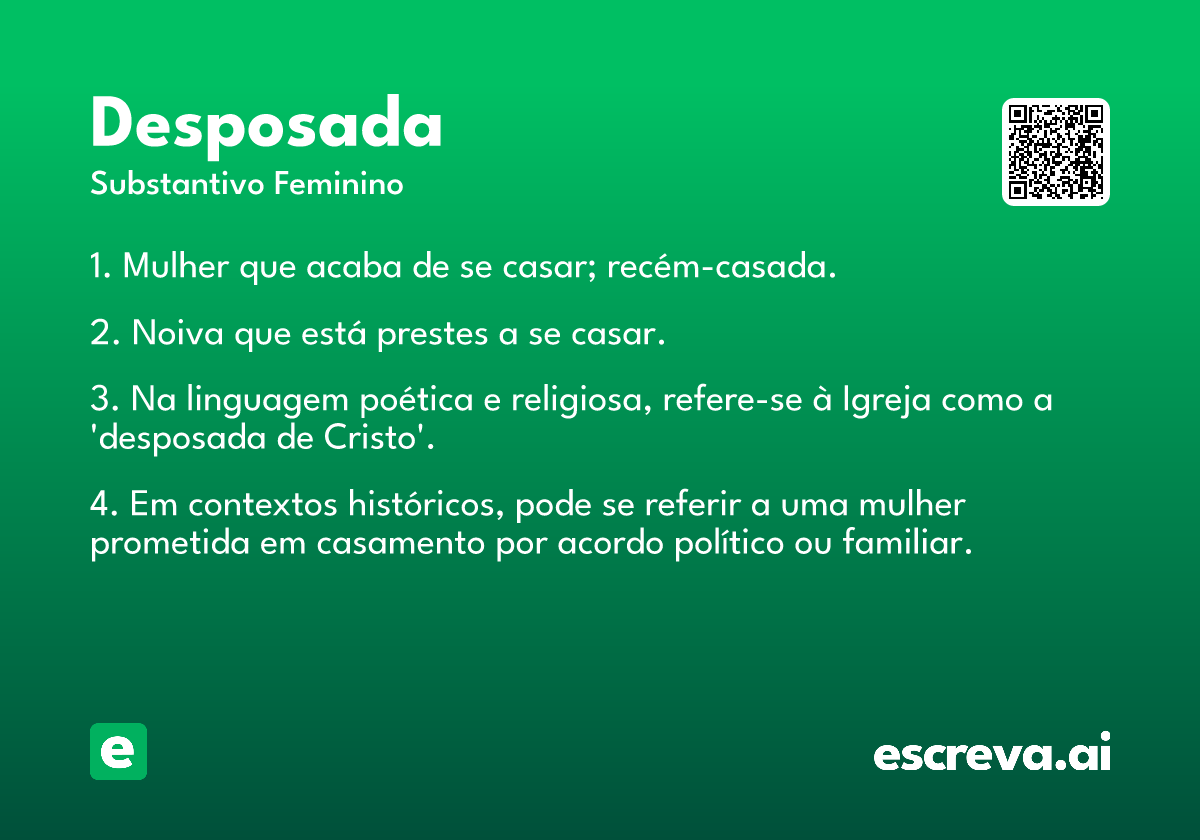 Desposada
Substantivo Feminino

1. Mulher que acaba de se casar; recém-casada.

2. Noiva que está prestes a se casar.

3. Na linguagem poética e religiosa, refere-se à Igreja como a 'desposada de Cristo'.

4. Em contextos históricos, pode se referir a uma mulher prometida em casamento por acordo político ou familiar.

e

escreva.ai